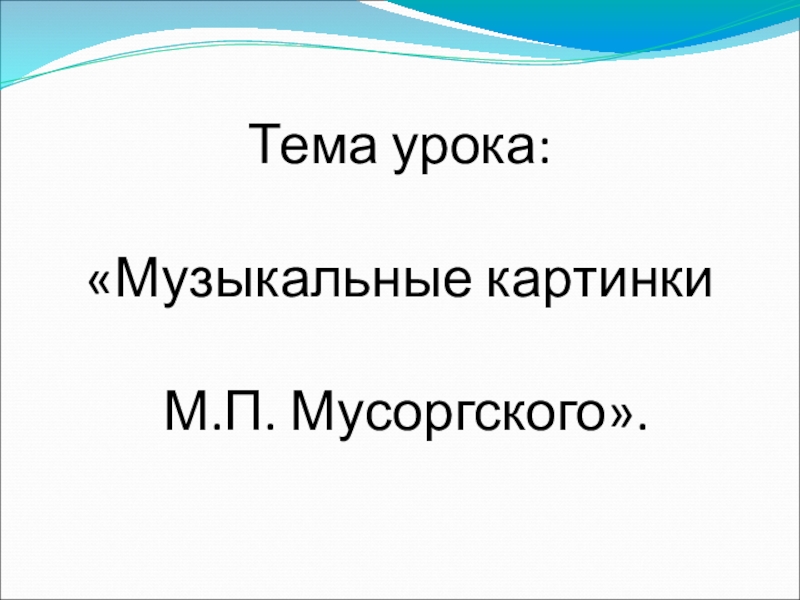 Тема урока:

«Музыкальные картинки

М.П. Мусоргского».